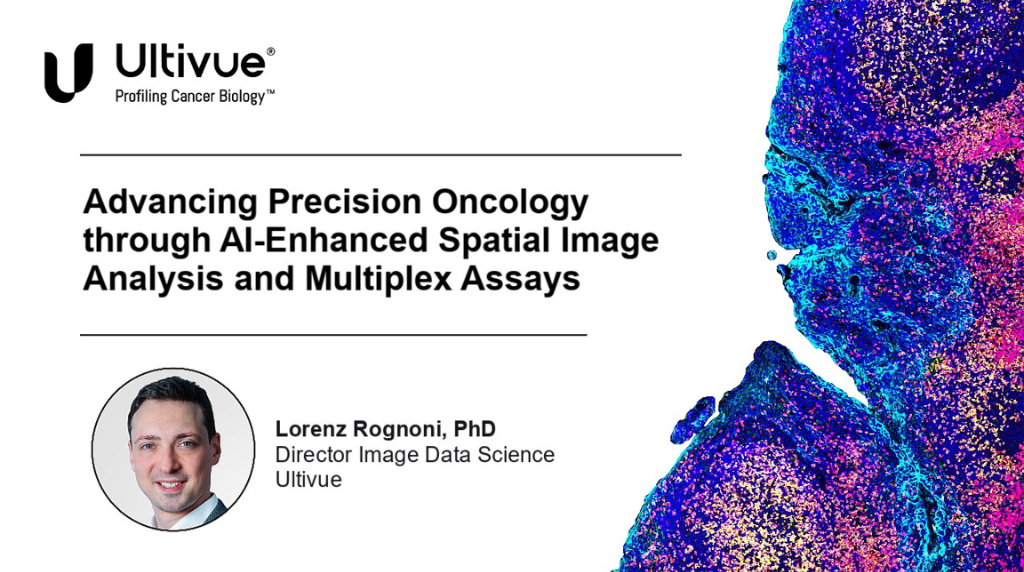 Ultivue®
Profiling Cancer Biology™

Advancing Precision Oncology through AI-Enhanced Spatial Image Analysis and Multiplex Assays

Lorenz Rognoni, PhD
Director Image Data Science
Ultivue